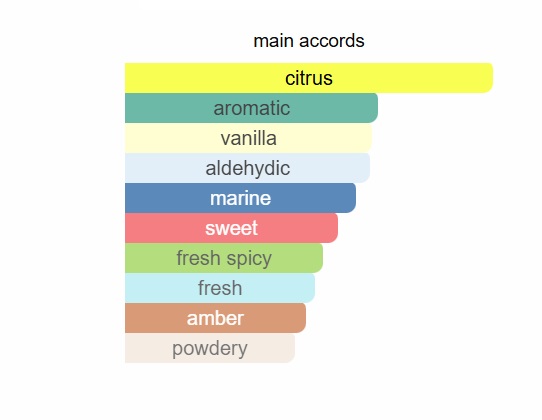 main accords

citrus
aromatic
vanilla
aldehydic
marine
sweet
fresh spicy
fresh
amber
powdery